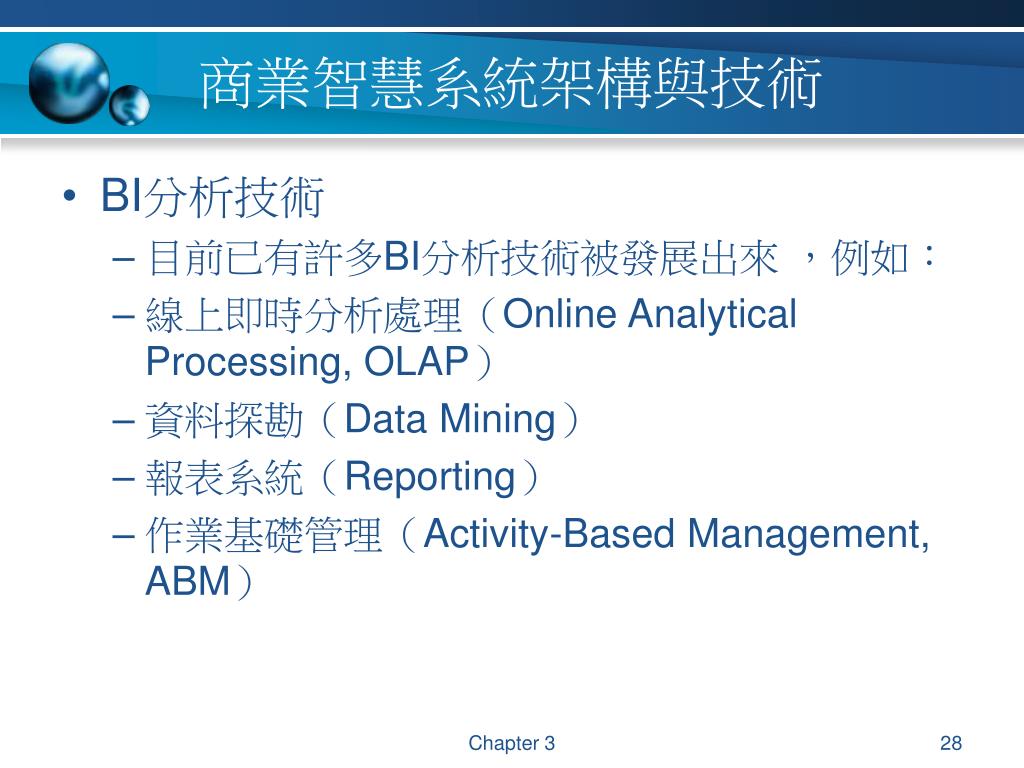 商業智慧系統架構與技術

• BI分析技術
– 目前已有許多BI分析技術被發展出來 ，例如：
– 線上即時分析處理（Online Analytical Processing, OLAP）
– 資料探勘（Data Mining）
– 報表系統（Reporting）
– 作業基礎管理（Activity-Based Management, ABM）

Chapter 3

28